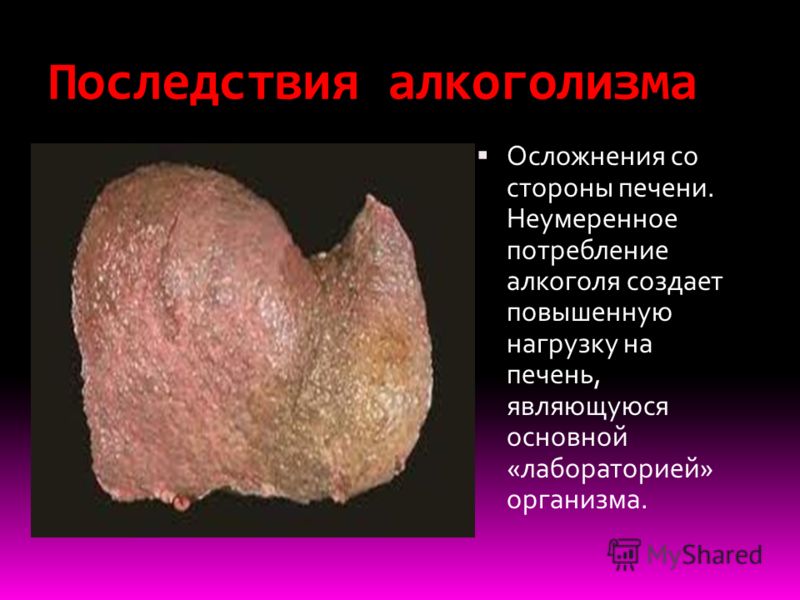 Последствия алкоголизма

▪ Осложнения со стороны печени. Неумеренное потребление алкоголя создает повышенную нагрузку на печень, являющуюся основной «лабораторией» организма.

MyShared